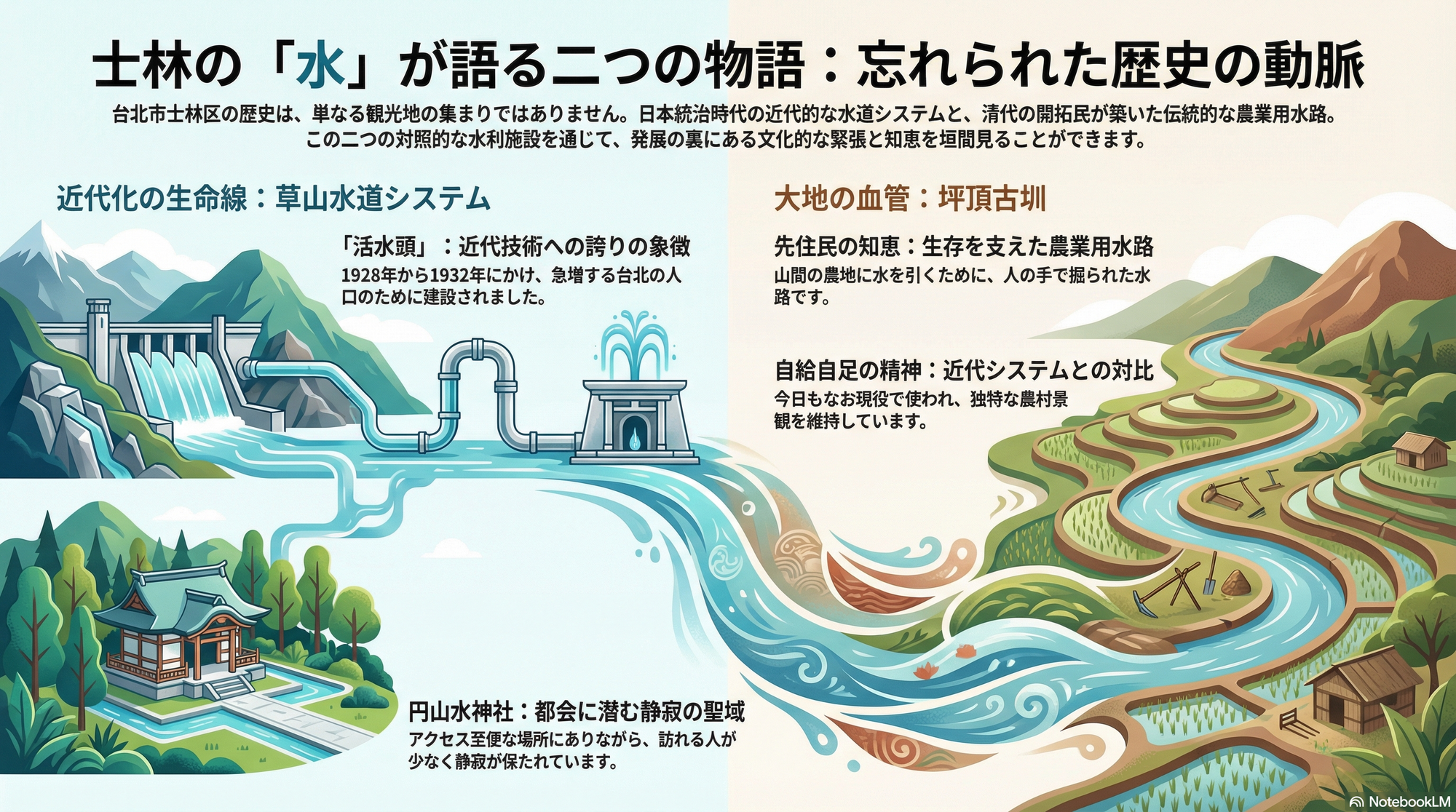 士林の「水」が語る二つの物語：忘れられた歴史の動脈

台北市士林区の歴史は、単なる観光地の集まりではありません。日本統治時代の近代的な水道システムと、清代の開拓民が築いた伝統的な農業用水路。この二つの対照的な水利施設を通じて、発展の裏にある文化的な緊張と知恵を垣間見ることができます。

近代化の生命線：草山水道システム

「活水頭」：近代技術への誇りの象徴
1928年から1932年にかけ、急増する台北の人口のために建設されました。

円山水神社：都会に潜む静寂の聖域
アクセス至便な場所にありながら、訪れる人が少なく静寂が保たれています。

大地の血管：坪頂古圳

先住民の知恵：生存を支えた農業用水路
山間の農地に水を引くために、人の手で掘られた水路です。

自給自足の精神：近代システムとの対比
今日もなお現役で使われ、独特な農村景観を維持しています。

NotebookLM